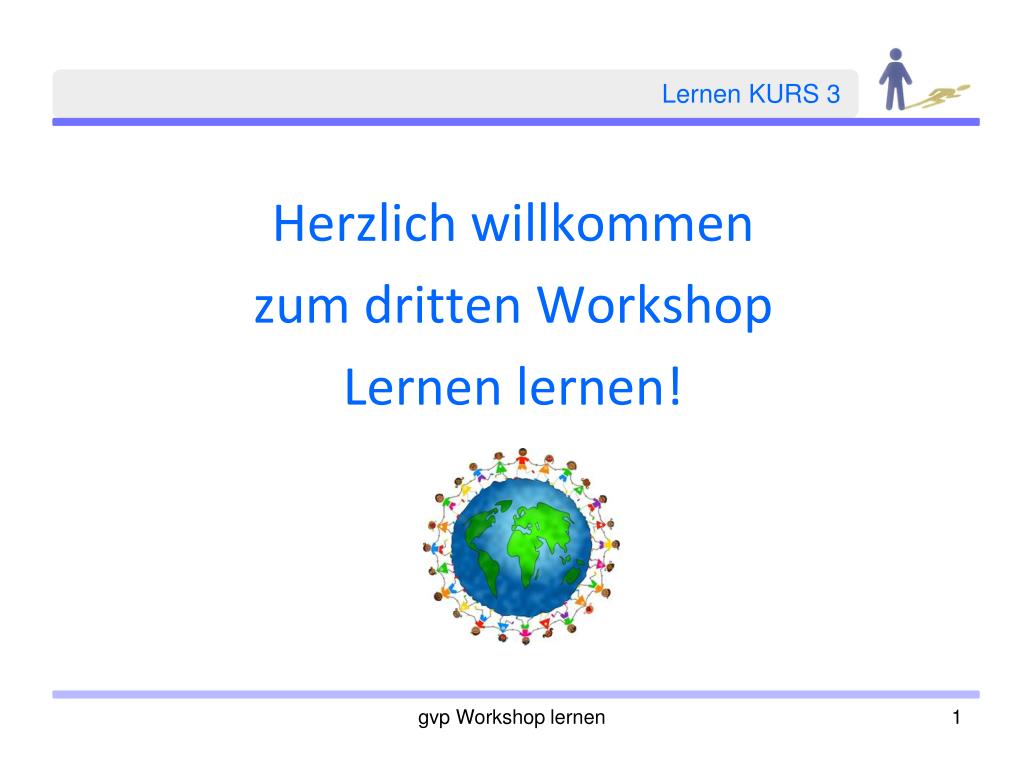 Lernen KURS 3

Herzlich willkommen
zum dritten Workshop
Lernen lernen!

gvp Workshop lernen

1